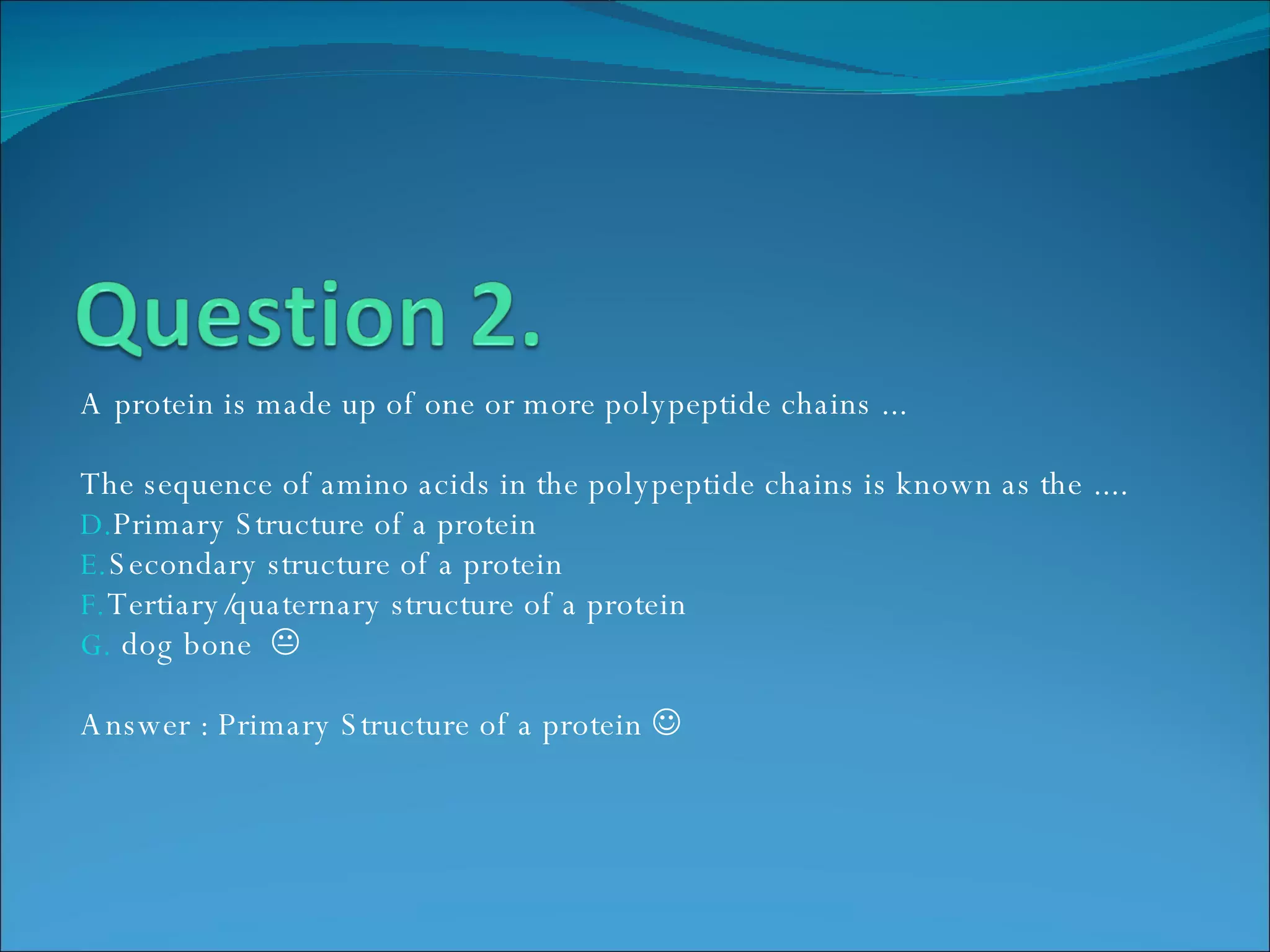 Question 2.

A protein is made up of one or more polypeptide chains …

The sequence of amino acids in the polypeptide chains is known as the ….
D. Primary Structure of a protein
E. Secondary structure of a protein
F. Tertiary/quaternary structure of a protein
G. dog bone 😐

Answer : Primary Structure of a protein ☺